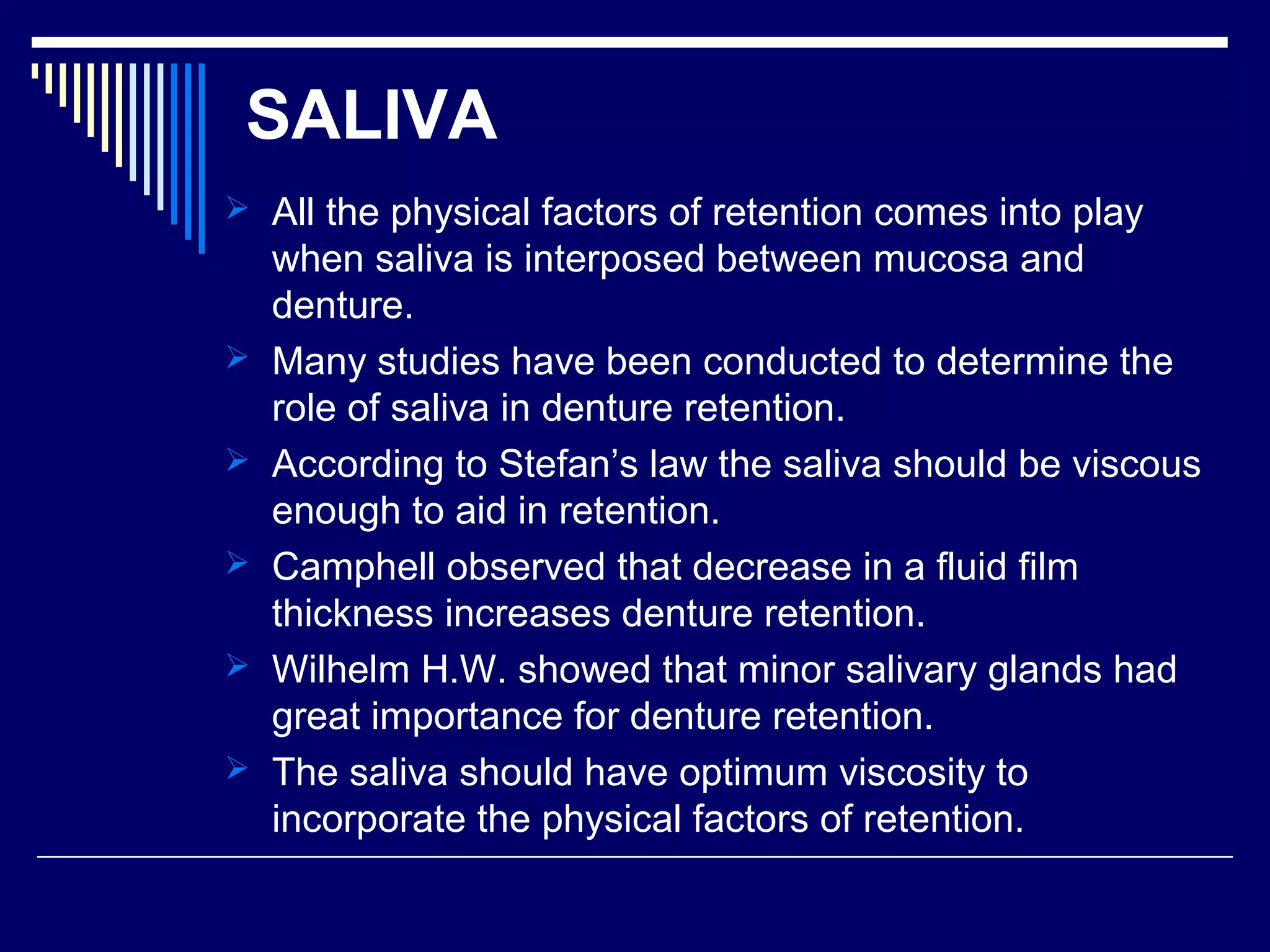 SALIVA

➢ All the physical factors of retention comes into play when saliva is interposed between mucosa and denture.

➢ Many studies have been conducted to determine the role of saliva in denture retention.

➢ According to Stefan’s law the saliva should be viscous enough to aid in retention.

➢ Camphell observed that decrease in a fluid film thickness increases denture retention.

➢ Wilhelm H.W. showed that minor salivary glands had great importance for denture retention.

➢ The saliva should have optimum viscosity to incorporate the physical factors of retention.